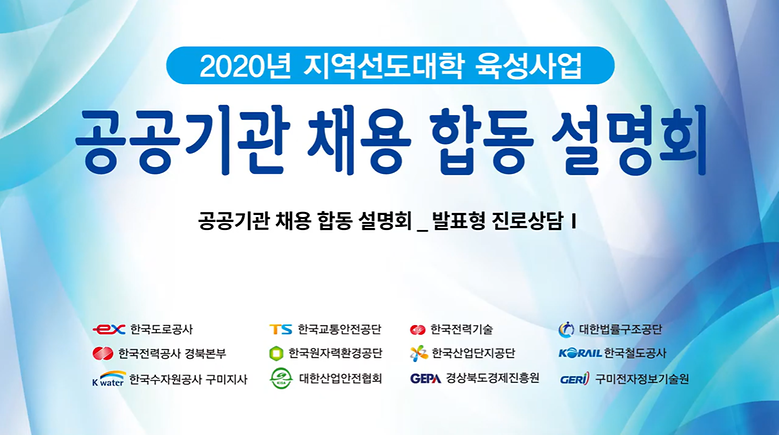 2020년 지역선도대학 육성사업

공공기관 채용 합동 설명회

공공기관 채용 합동 설명회 _ 발표형 진로상담 I

ex 한국도로공사
한국전력공사 경북본부
K water 한국수자원공사 구미지사

TS 한국교통안전공단
한국원자력환경공단
대한산업안전협회

한국전력기술
한국산업단지공단
GEPA 경상북도경제진흥원

대한법률구조공단
KORAIL 한국철도공사
GERI 구미전자정보기술원